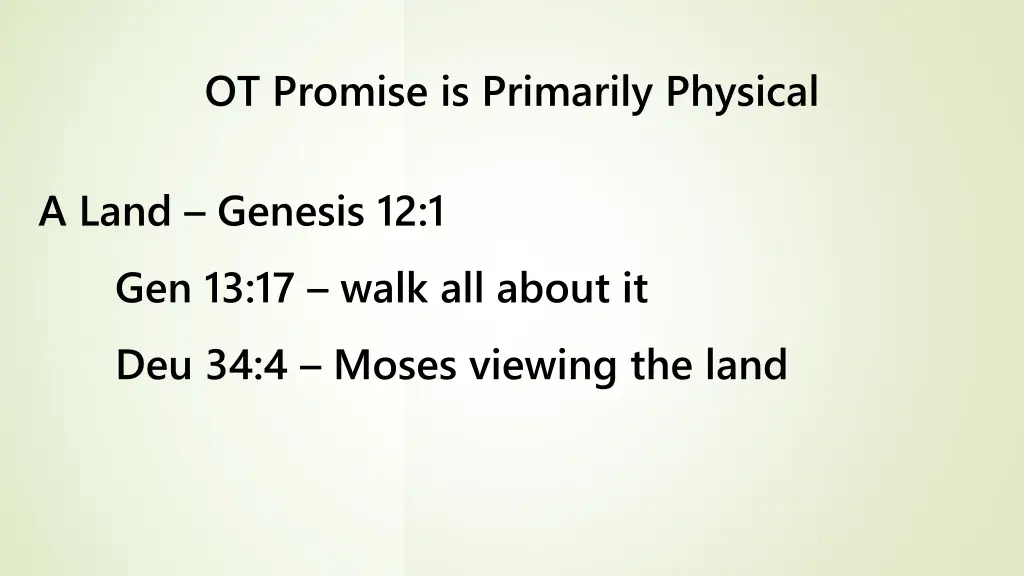 OT Promise is Primarily Physical

A Land – Genesis 12:1

Gen 13:17 – walk all about it

Deu 34:4 – Moses viewing the land